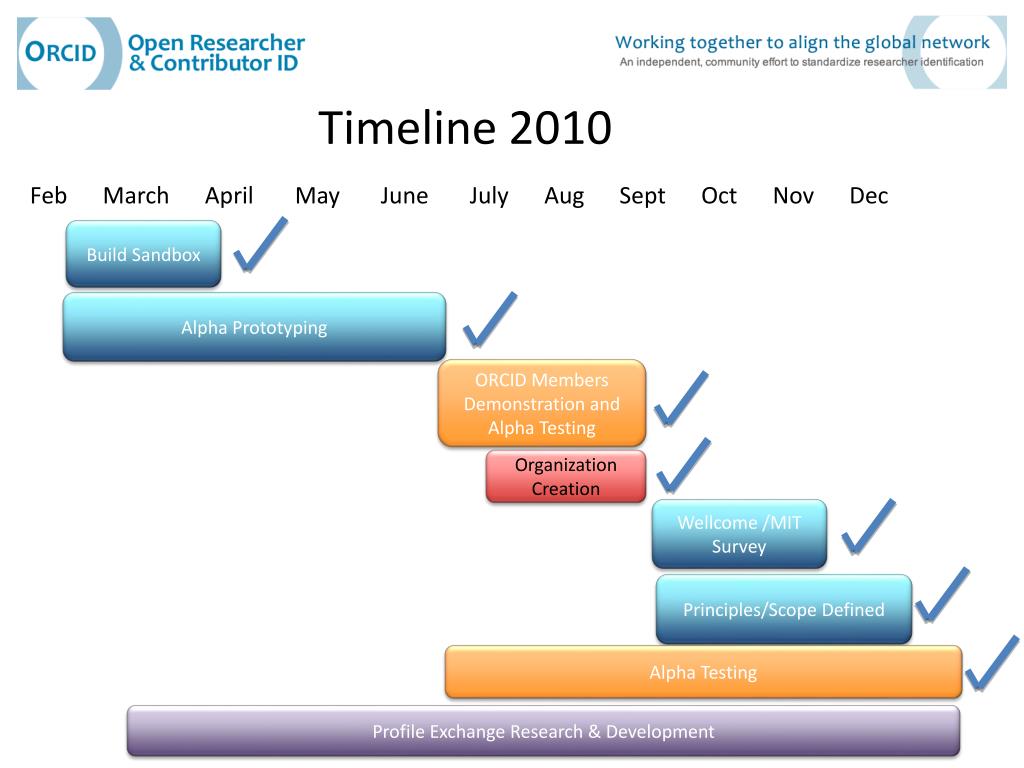 ORCID Open Researcher & Contributor ID

Working together to align the global network
An independent, community effort to standardize researcher identification

Timeline 2010

Feb March April May June July Aug Sept Oct Nov Dec

Build Sandbox

Alpha Prototyping

ORCID Members Demonstration and Alpha Testing

Organization Creation

Wellcome /MIT Survey

Principles/Scope Defined

Alpha Testing

Profile Exchange Research & Development